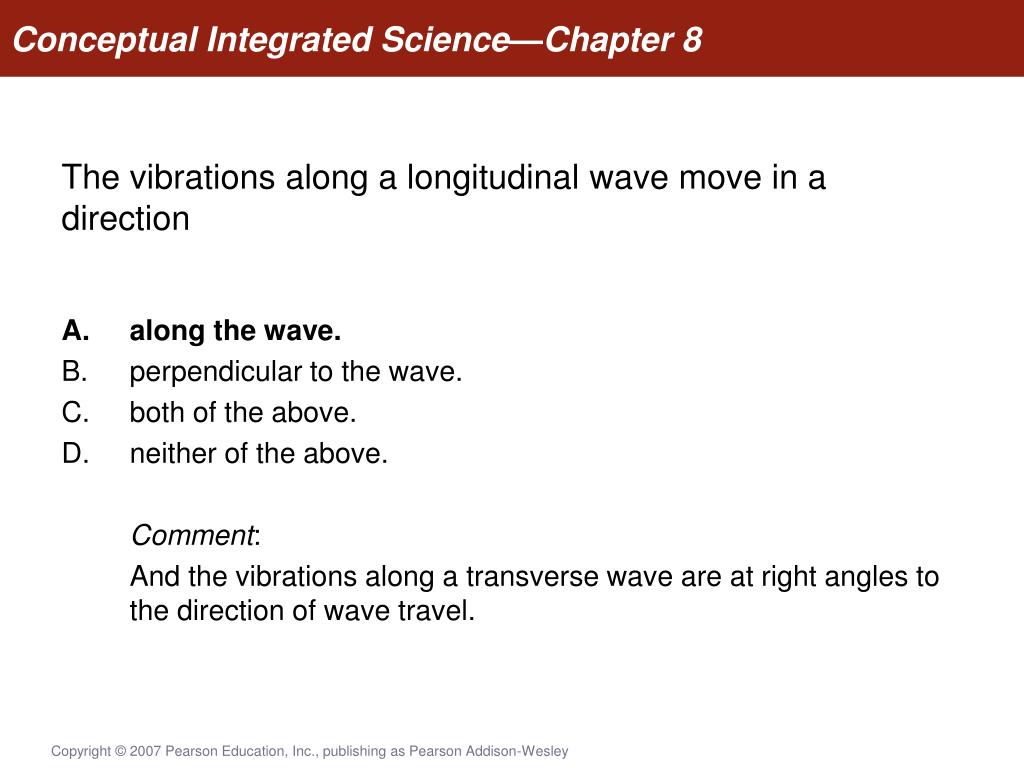 Conceptual Integrated Science—Chapter 8

The vibrations along a longitudinal wave move in a direction

A. along the wave.
B. perpendicular to the wave.
C. both of the above.
D. neither of the above.

Comment:

And the vibrations along a transverse wave are at right angles to the direction of wave travel.

Copyright © 2007 Pearson Education, Inc., publishing as Pearson Addison-Wesley